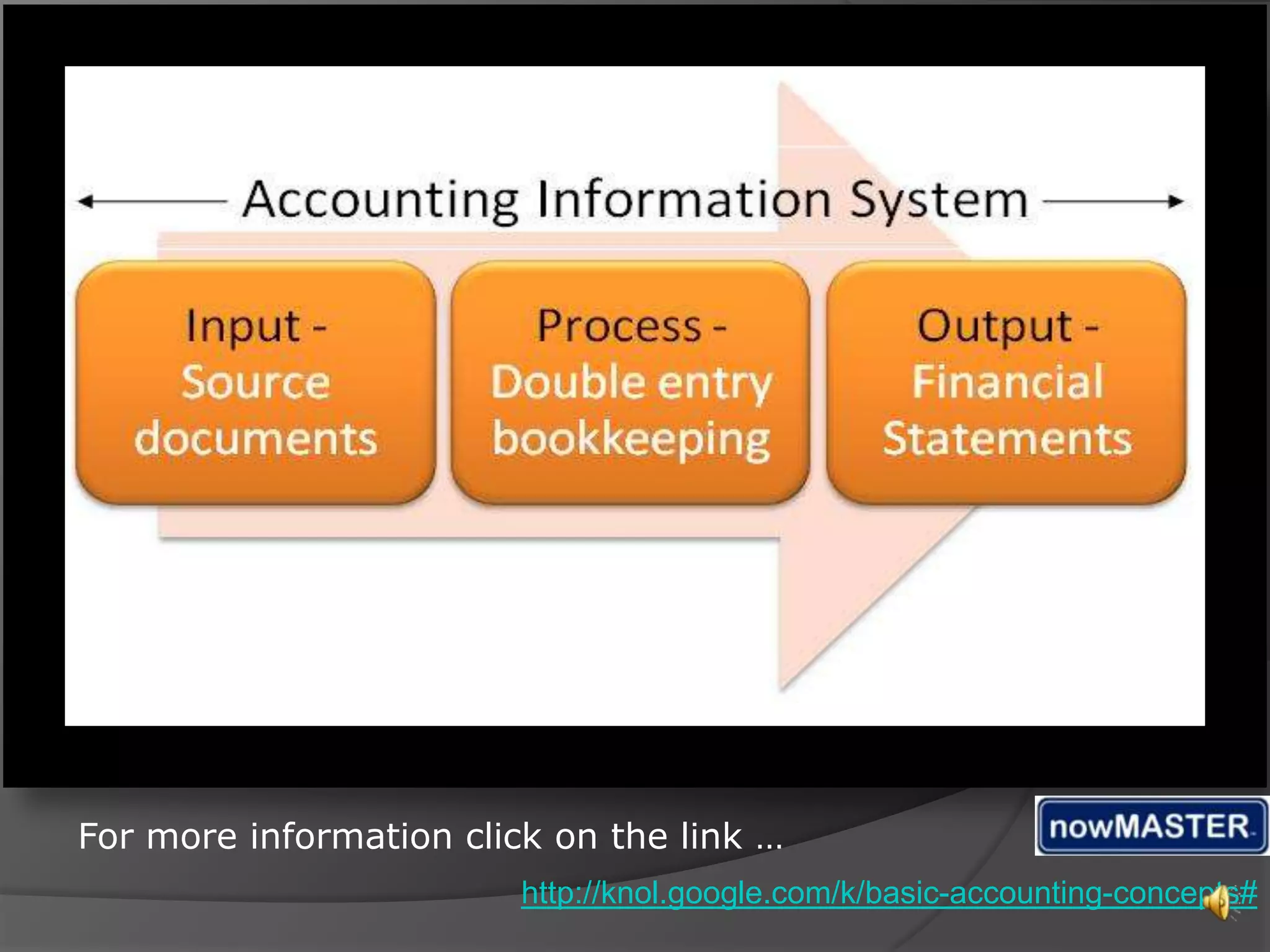 Accounting Information System

Input - Source documents

Process - Double entry bookkeeping

Output - Financial Statements

For more information click on the link …

nowMASTER

http://knol.google.com/k/basic-accounting-concepts#